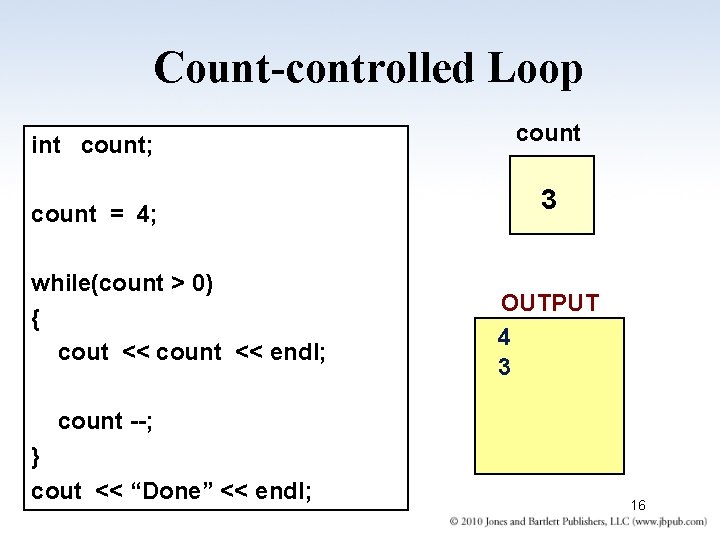 Count-controlled Loop

int count;

count = 4;

while(count > 0)
{
cout << count << endl;

count --;
}
cout << “Done” << endl;

count

3

OUTPUT

4
3

16

© 2010 Jones and Bartlett Publishers, LLC (www.jbpub.com)